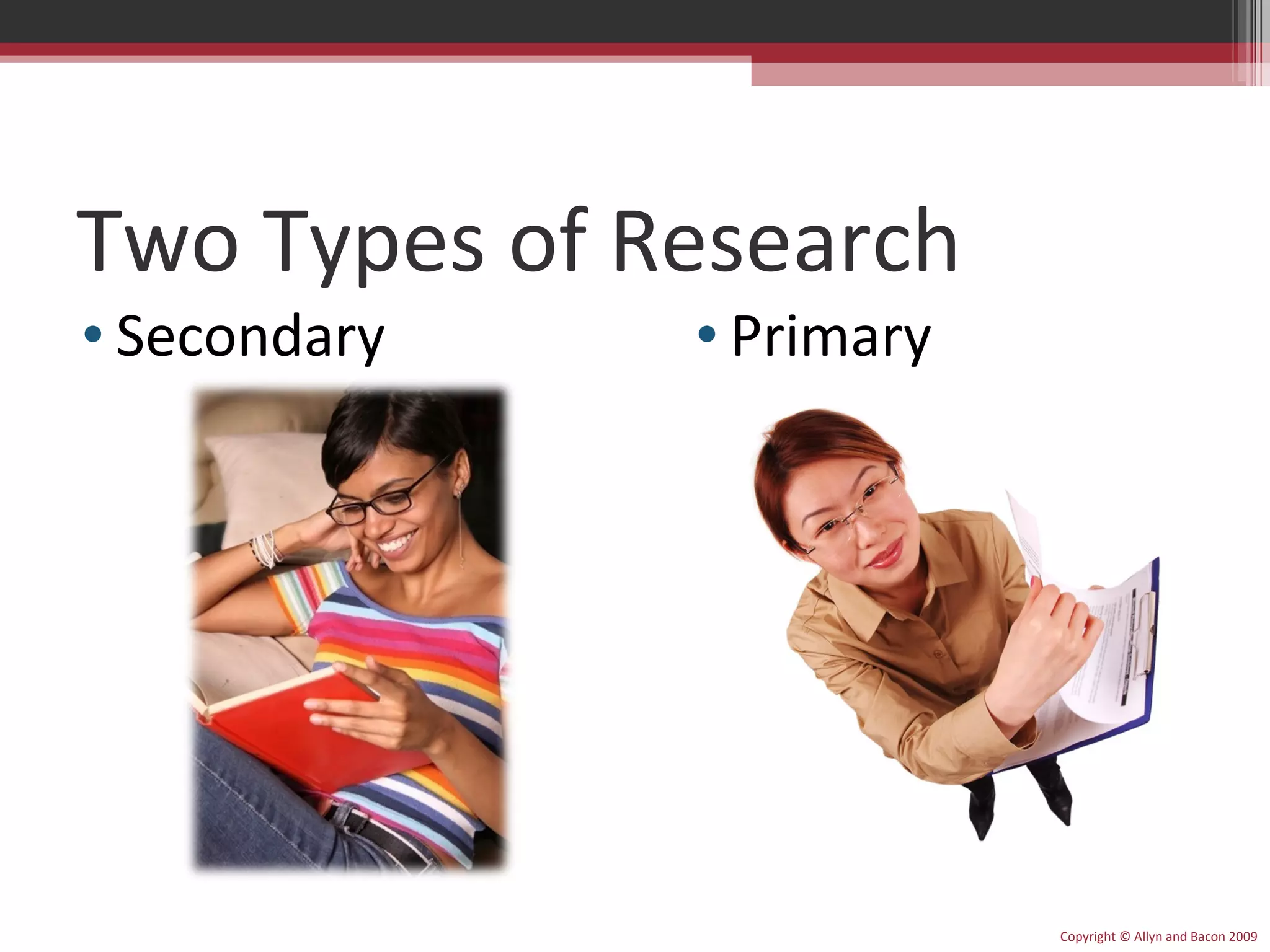 Two Types of Research

• Secondary

• Primary

Copyright © Allyn and Bacon 2009